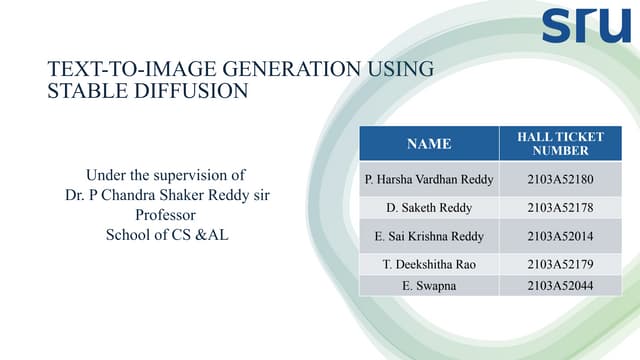 sru

TEXT-TO-IMAGE GENERATION USING STABLE DIFFUSION

Under the supervision of
Dr. P Chandra Shaker Reddy sir
Professor
School of CS &AL

| NAME | HALL TICKET NUMBER |
|---|---|
| P. Harsha Vardhan Reddy | 2103A52180 |
| D. Saketh Reddy | 2103A52178 |
| E. Sai Krishna Reddy | 2103A52014 |
| T. Deekshitha Rao | 2103A52179 |
| E. Swapna | 2103A52044 |